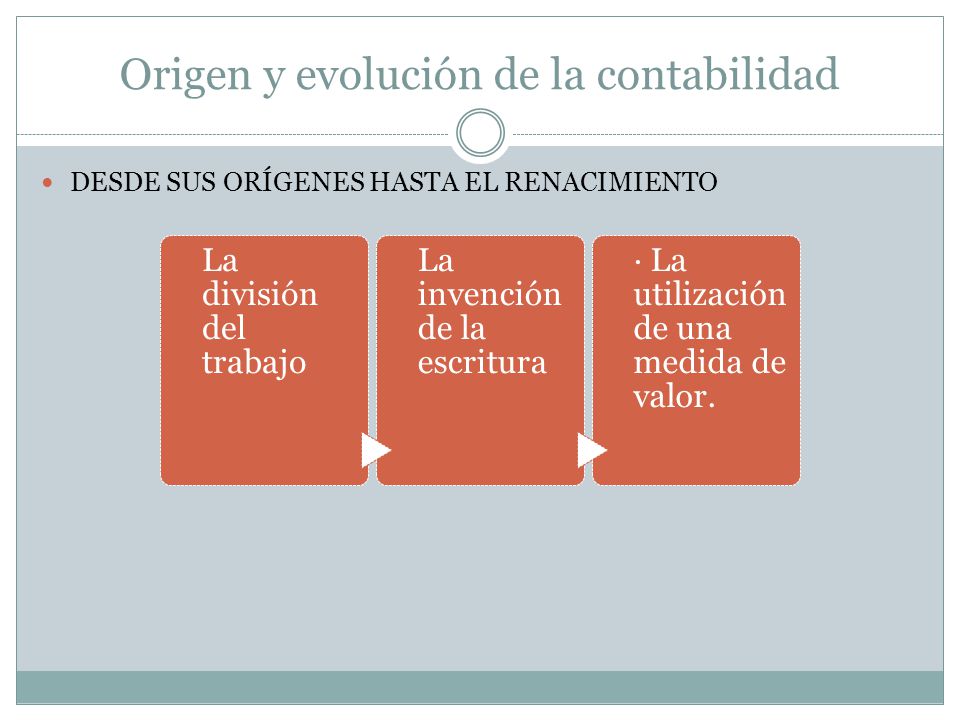 Origen y evolución de la contabilidad

DESDE SUS ORÍGENES HASTA EL RENACIMIENTO

La división del trabajo

La invención de la escritura

· La utilización de una medida de valor.